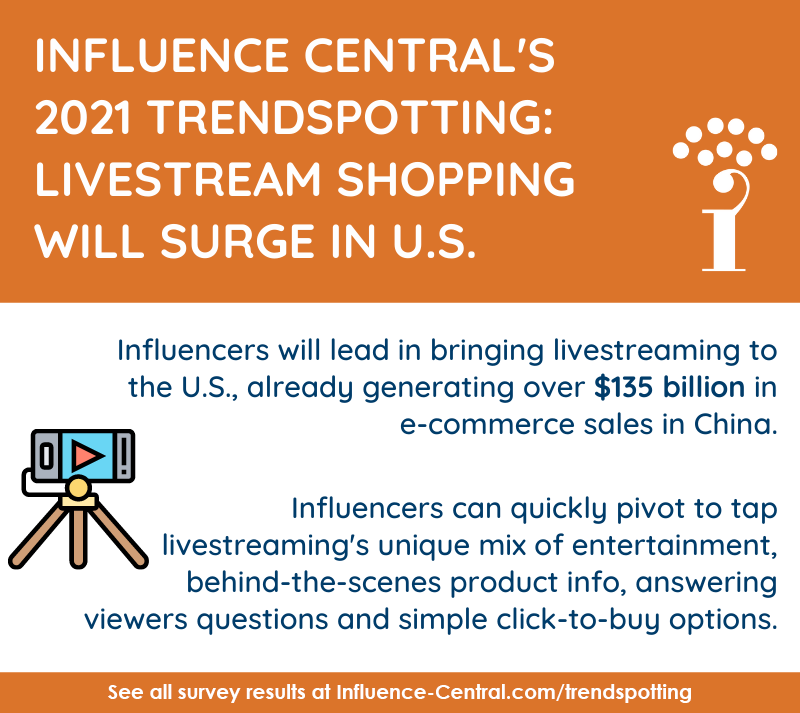 INFLUENCE CENTRAL'S 2021 TRENDSPOTTING: LIVESTREAM SHOPPING WILL SURGE IN U.S.

Influencers will lead in bringing livestreaming to the U.S., already generating over $135 billion in e-commerce sales in China.

Influencers can quickly pivot to tap livestreaming's unique mix of entertainment, behind-the-scenes product info, answering viewers questions and simple click-to-buy options.

See all survey results at Influence-Central.com/trendspotting